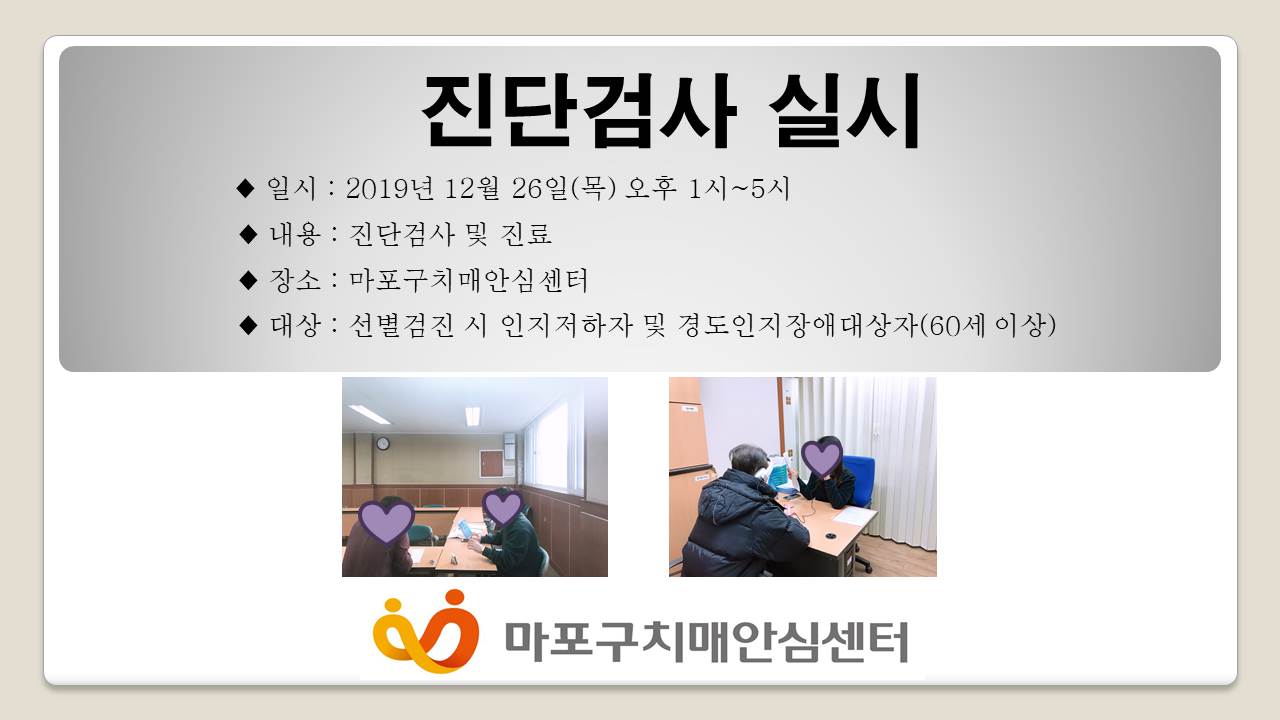 진단검사 실시

◆ 일시 : 2019년 12월 26일(목) 오후 1시~5시

◆ 내용 : 진단검사 및 진료

◆ 장소 : 마포구치매안심센터

◆ 대상 : 선별검진 시 인지저하자 및 경도인지장애대상자(60세 이상)

마포구치매안심센터